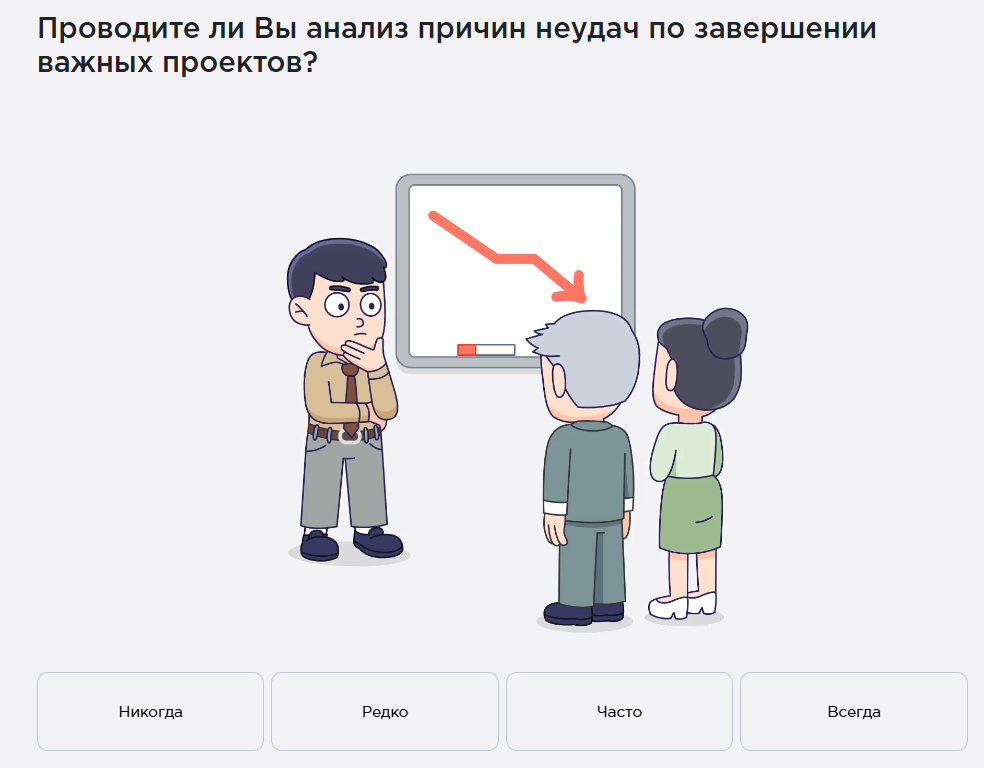 Проводите ли Вы анализ причин неудач по завершении важных проектов?

Никогда

Редко

Часто

Всегда